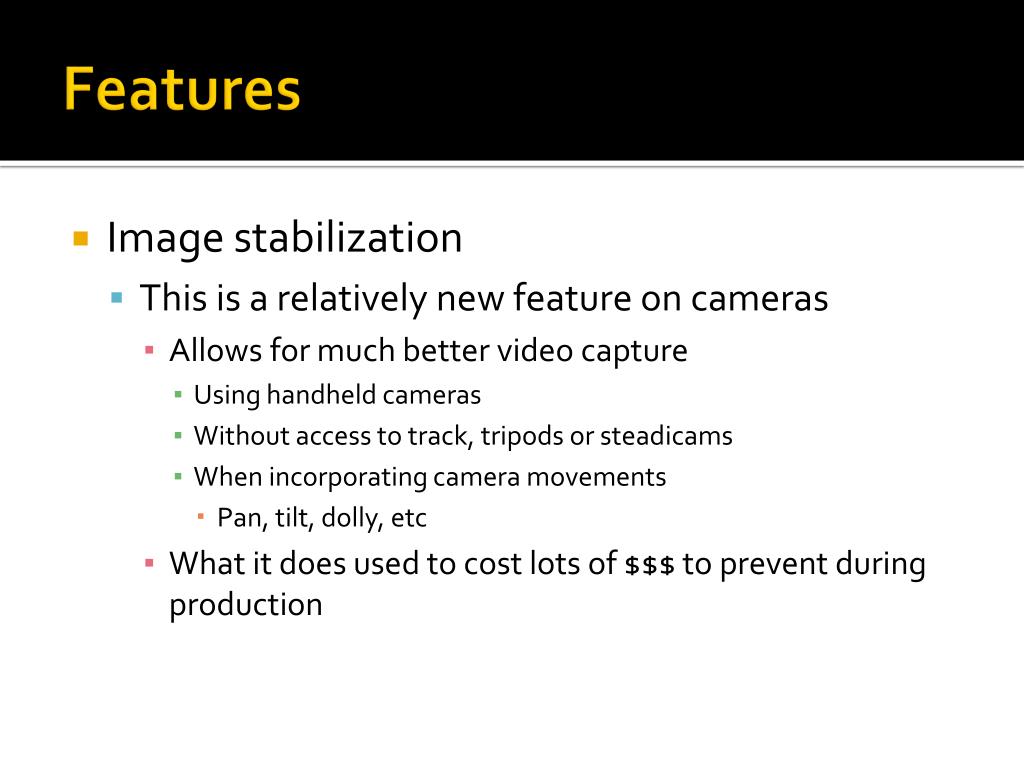 Features

Image stabilization

This is a relatively new feature on cameras

Allows for much better video capture

Using handheld cameras

Without access to track, tripods or steadicams

When incorporating camera movements

Pan, tilt, dolly, etc

What it does used to cost lots of \$\$\$ to prevent during production